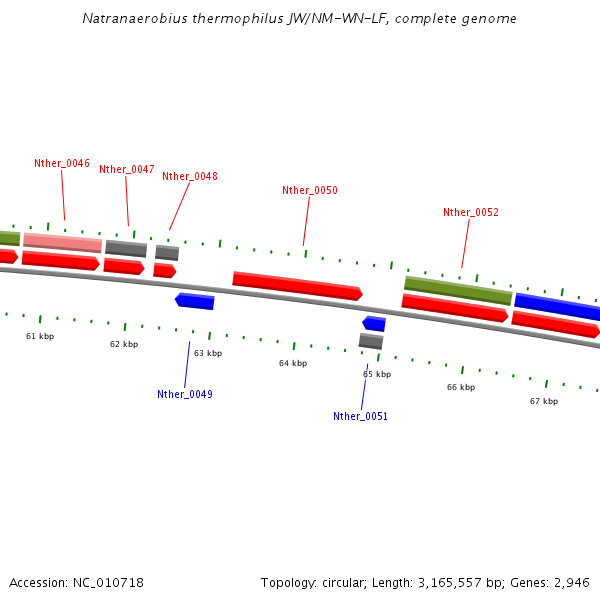 Natranaerobius thermophilus JW/NM-WN-LF, complete genome

Nther_0046
Nther_0047
Nther_0048
Nther_0050
Nther_0052

61 kbp
62 kbp
63 kbp
64 kbp
65 kbp
66 kbp
67 kbp

Nther_0049
Nther_0051

Accession: NC_010718

Topology: circular; Length: 3,165,557 bp; Genes: 2,946